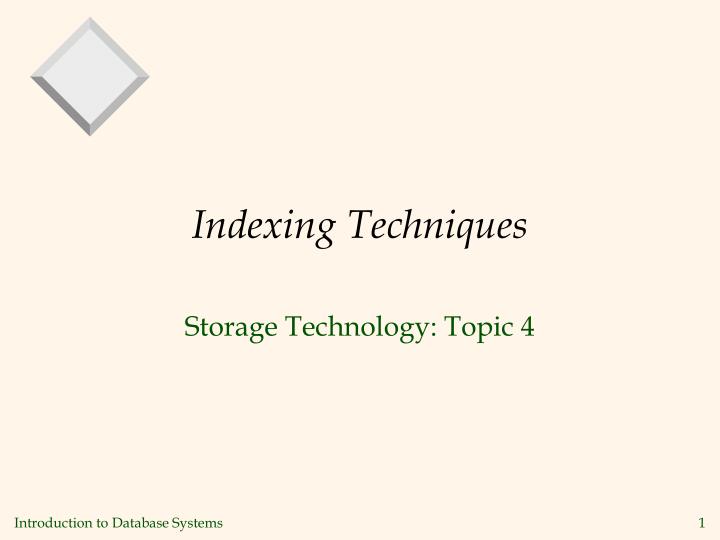 Indexing Techniques

Storage Technology: Topic 4

Introduction to Database Systems

1